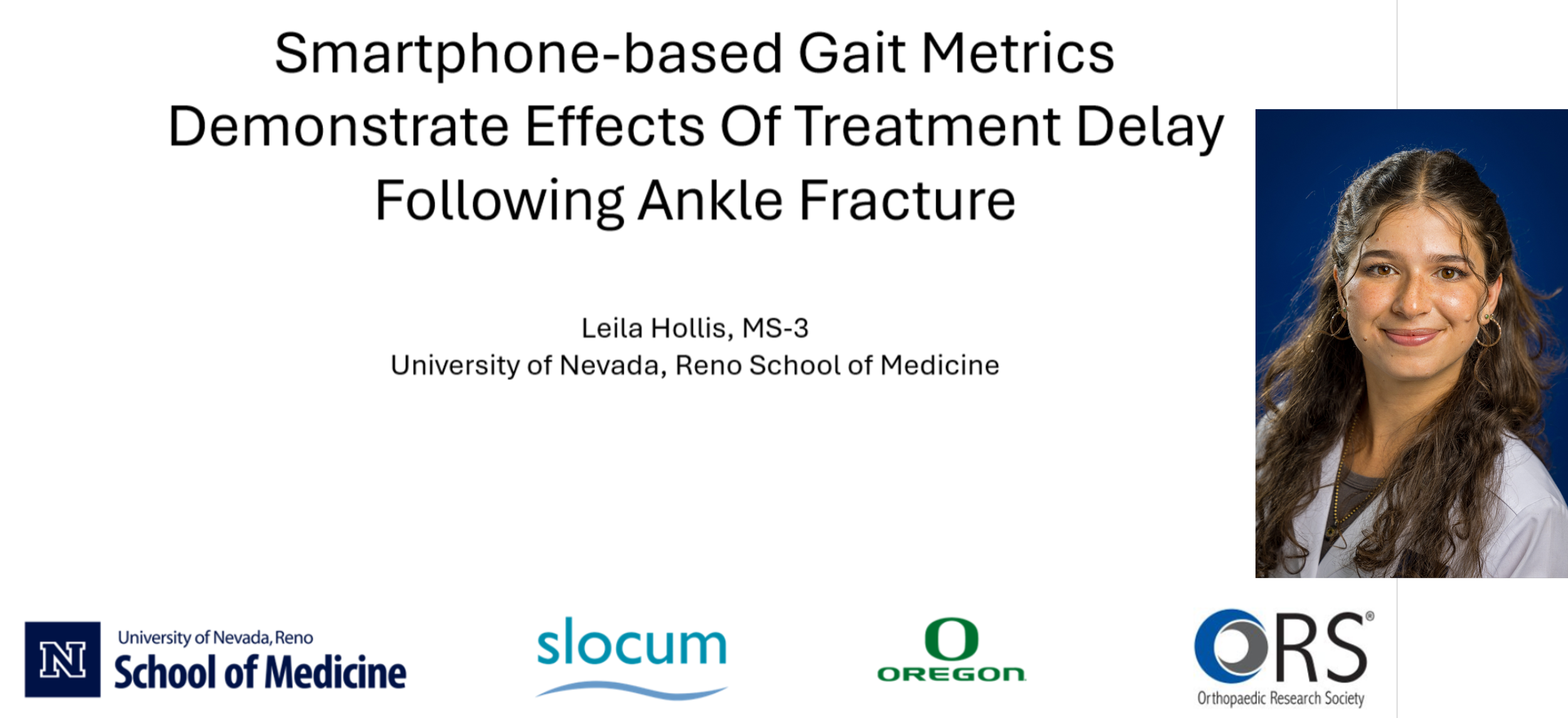 Smartphone-based Gait Metrics Demonstrate Effects Of Treatment Delay Following Ankle Fracture

Leila Hollis, MS-3
University of Nevada, Reno School of Medicine

N University of Nevada, Reno School of Medicine

slocum

O OREGON

ORS® Orthopaedic Research Society